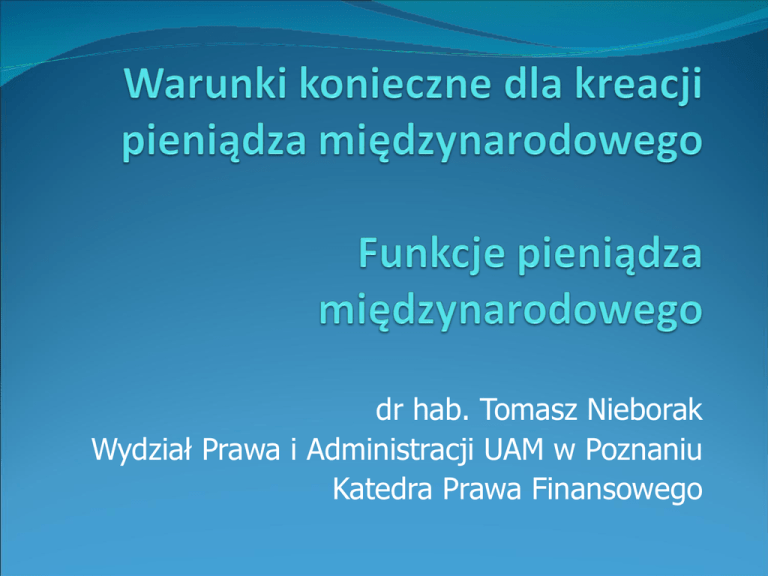 Warunki konieczne dla kreacji pieniądza międzynarodowego

Funkcje pieniądza międzynarodowego

dr hab. Tomasz Nieborak
Wydział Prawa i Administracji UAM w Poznaniu
Katedra Prawa Finansowego